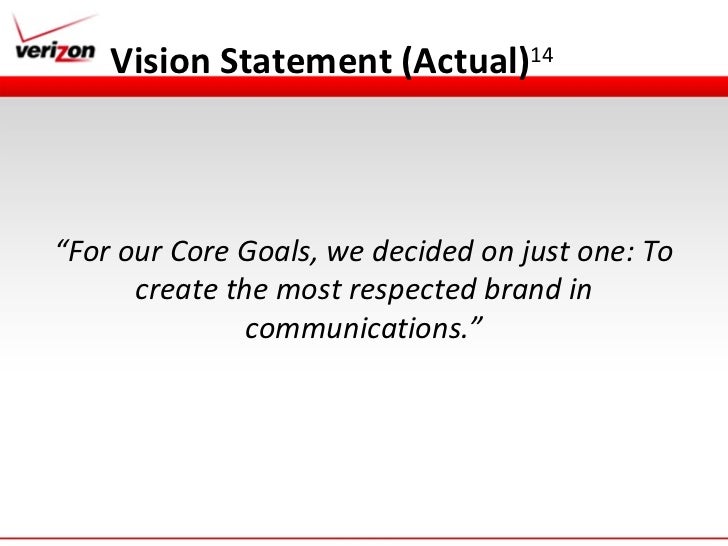 verizon

Vision Statement (Actual)$^{14}$

“For our Core Goals, we decided on just one: To create the most respected brand in communications.”